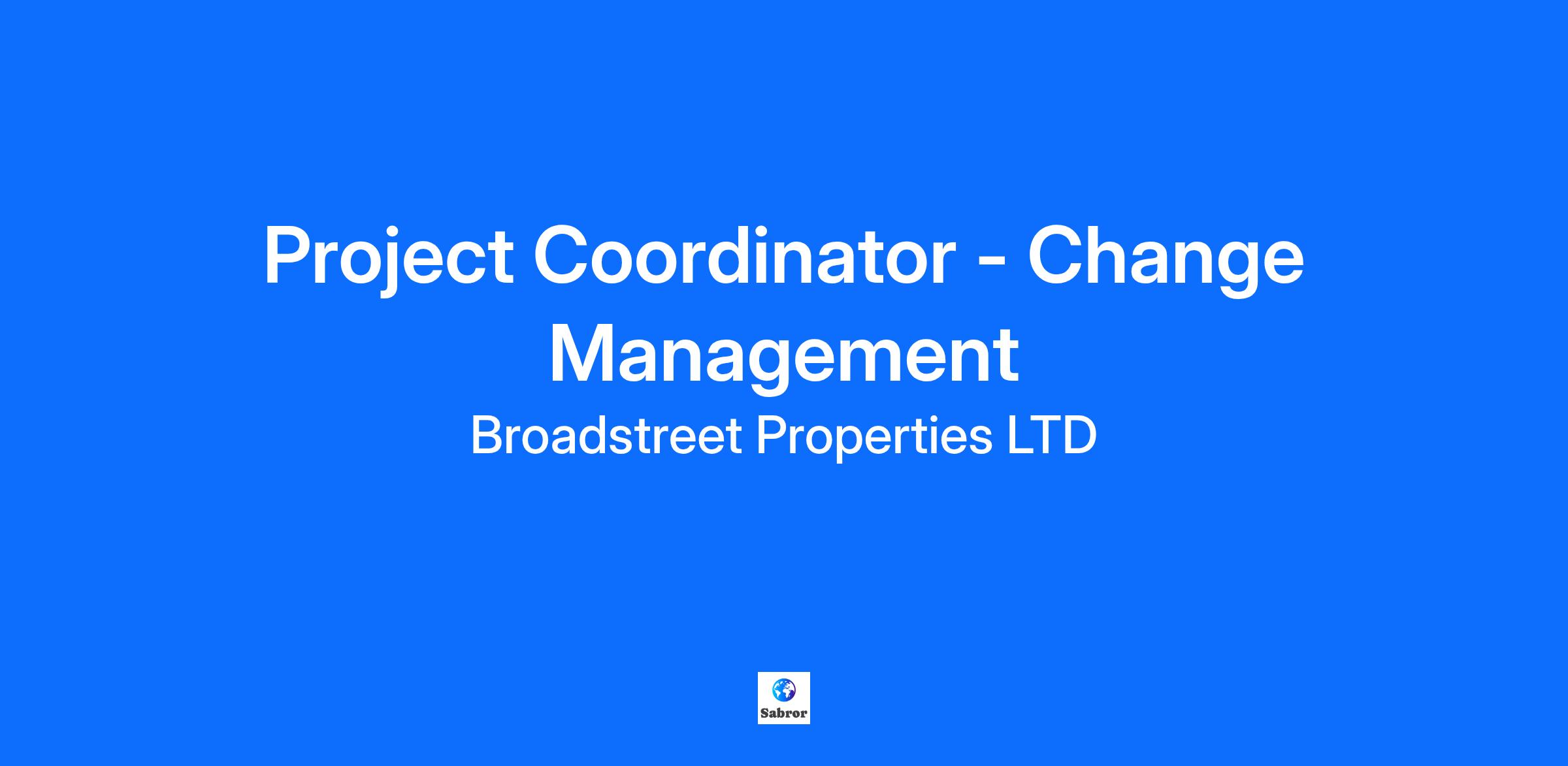 Project Coordinator - Change Management

Broadstreet Properties LTD

Sabror